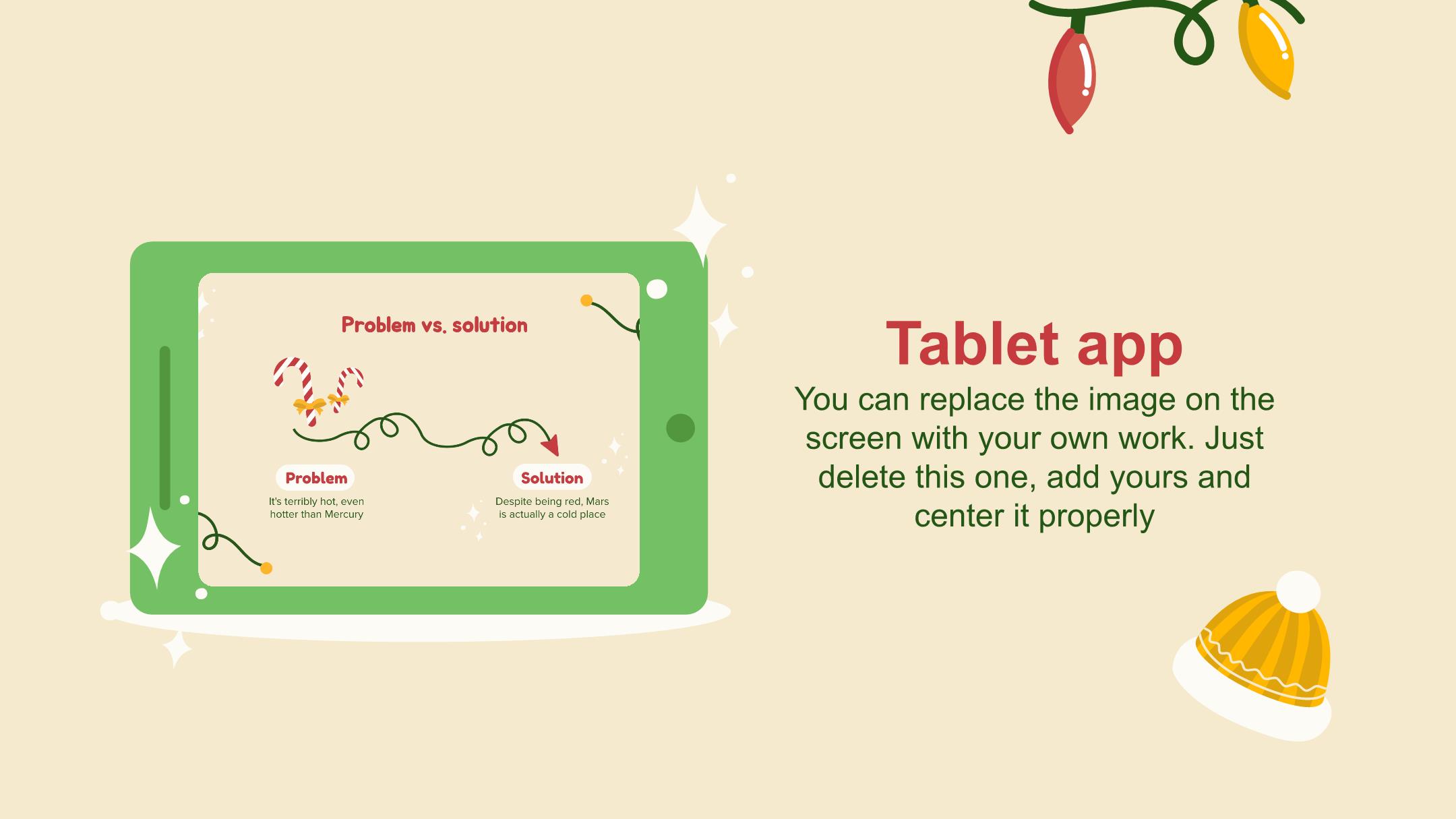 Problem vs. solution

Problem

It's terribly hot, even hotter than Mercury

Solution

Despite being red, Mars is actually a cold place

Tablet app

You can replace the image on the screen with your own work. Just delete this one, add yours and center it properly